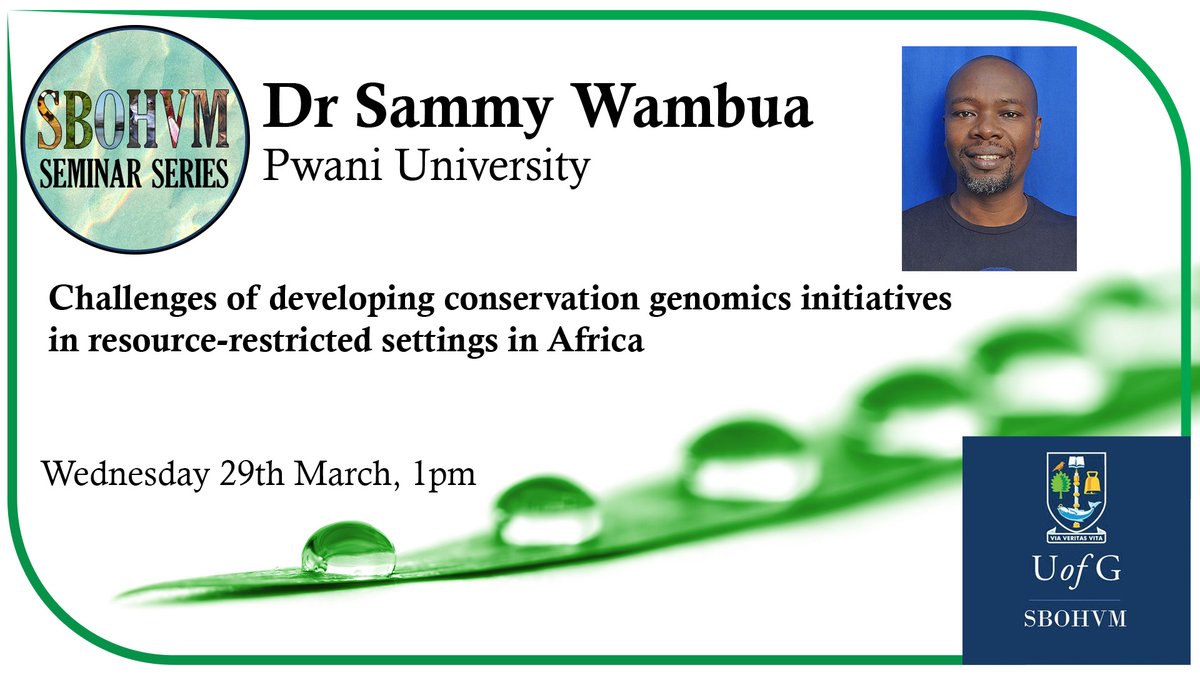 SBOHVM
SEMINAR SERIES

Dr Sammy Wambua
Pwani University

Challenges of developing conservation genomics initiatives in resource-restricted settings in Africa

Wednesday 29th March, 1pm

VIA VERITAS VITA
U of G
SBOHVM